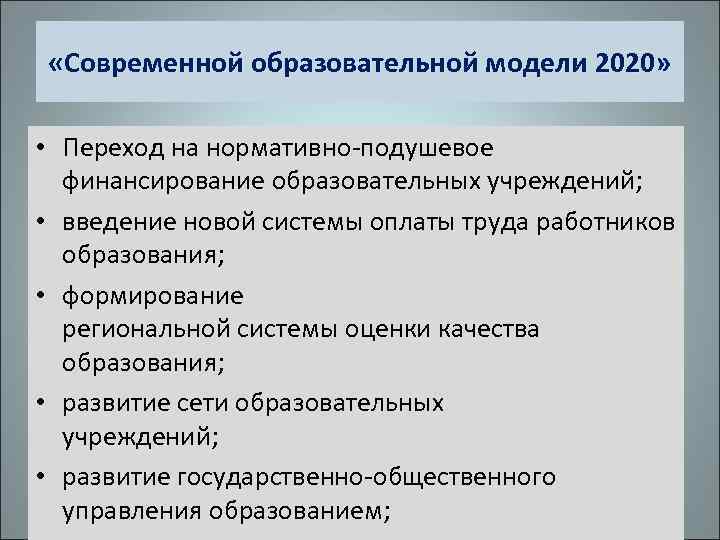 «Современной образовательной модели 2020»

• Переход на нормативно-подушевое финансирование образовательных учреждений;
• введение новой системы оплаты труда работников образования;
• формирование региональной системы оценки качества образования;
• развитие сети образовательных учреждений;
• развитие государственно-общественного управления образованием;